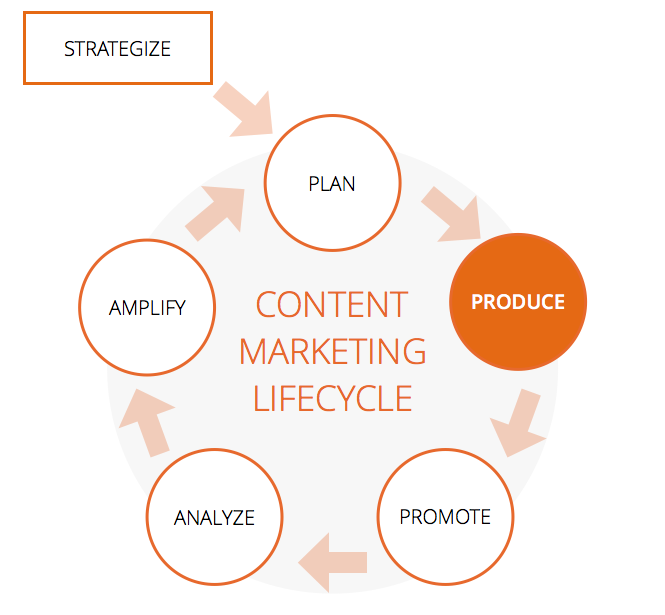 STRATEGIZE

PLAN

PRODUCE

PROMOTE

ANALYZE

AMPLIFY

CONTENT MARKETING LIFECYCLE